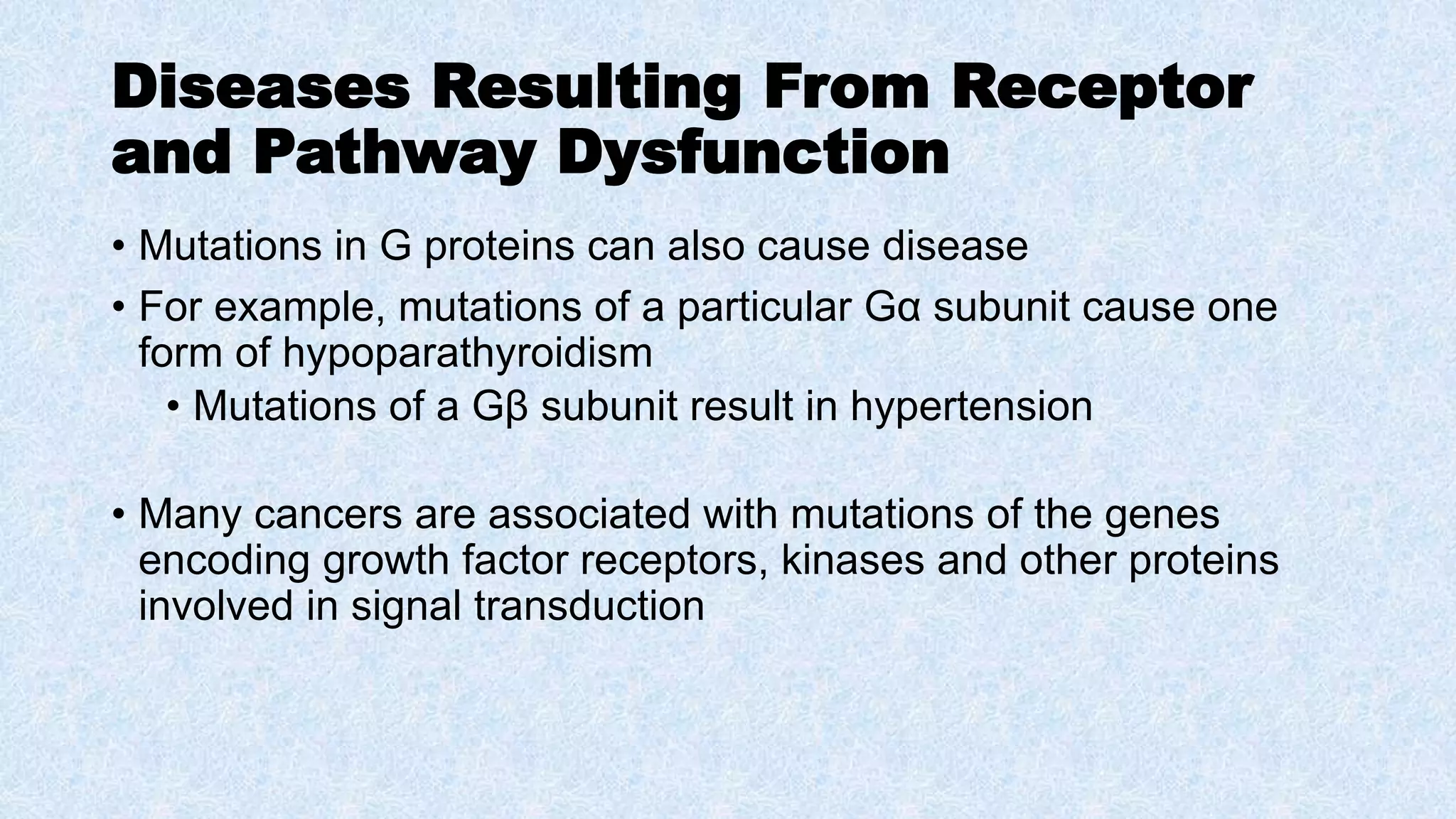 Diseases Resulting From Receptor and Pathway Dysfunction

• Mutations in G proteins can also cause disease

• For example, mutations of a particular Gα subunit cause one form of hypoparathyroidism

• Mutations of a Gβ subunit result in hypertension

• Many cancers are associated with mutations of the genes encoding growth factor receptors, kinases and other proteins involved in signal transduction